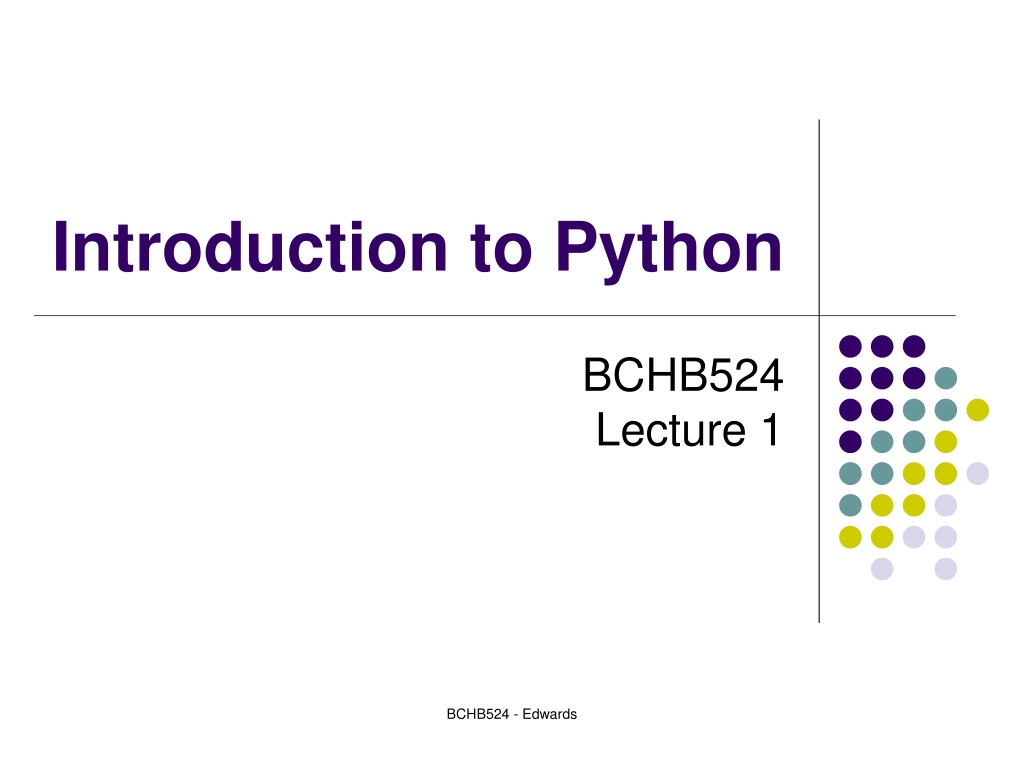 Introduction to Python

BCHB524
Lecture 1

BCHB524 - Edwards